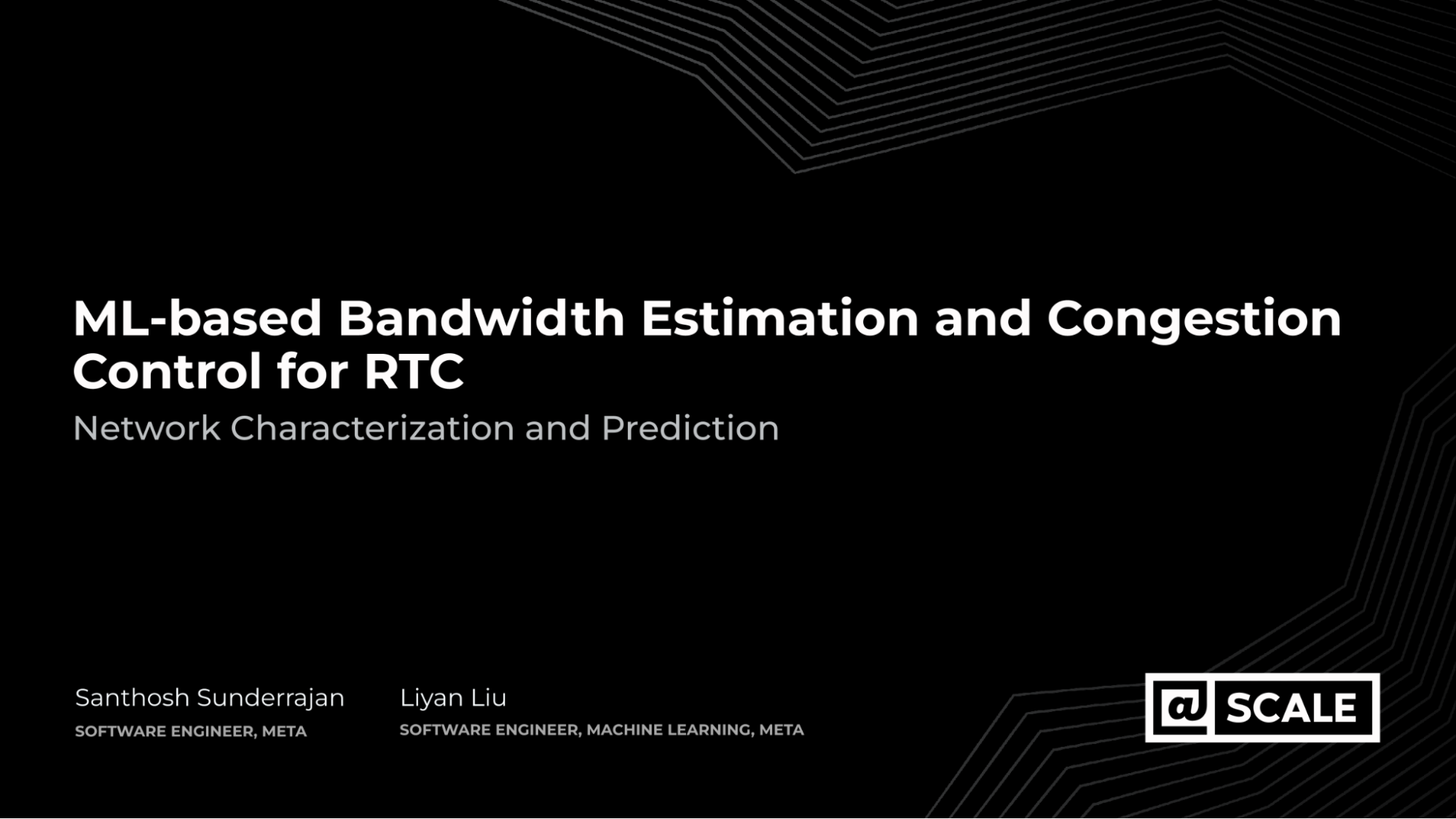 ML-based Bandwidth Estimation and Congestion Control for RTC

Network Characterization and Prediction

Santhosh Sunderrajan
SOFTWARE ENGINEER, META

Liyan Liu
SOFTWARE ENGINEER, MACHINE LEARNING, META

@ SCALE